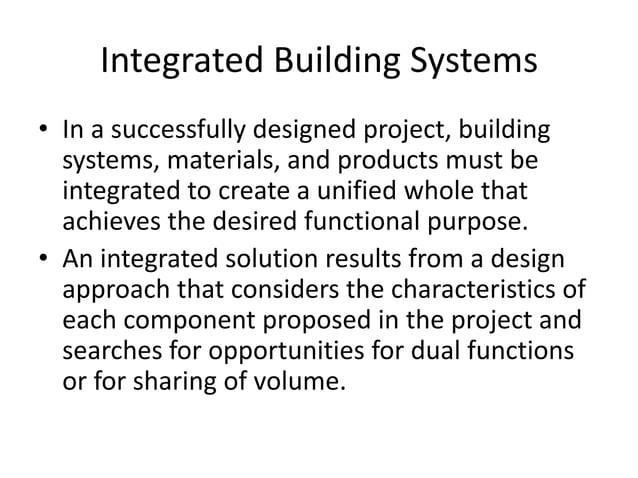 Integrated Building Systems

• In a successfully designed project, building systems, materials, and products must be integrated to create a unified whole that achieves the desired functional purpose.

• An integrated solution results from a design approach that considers the characteristics of each component proposed in the project and searches for opportunities for dual functions or for sharing of volume.